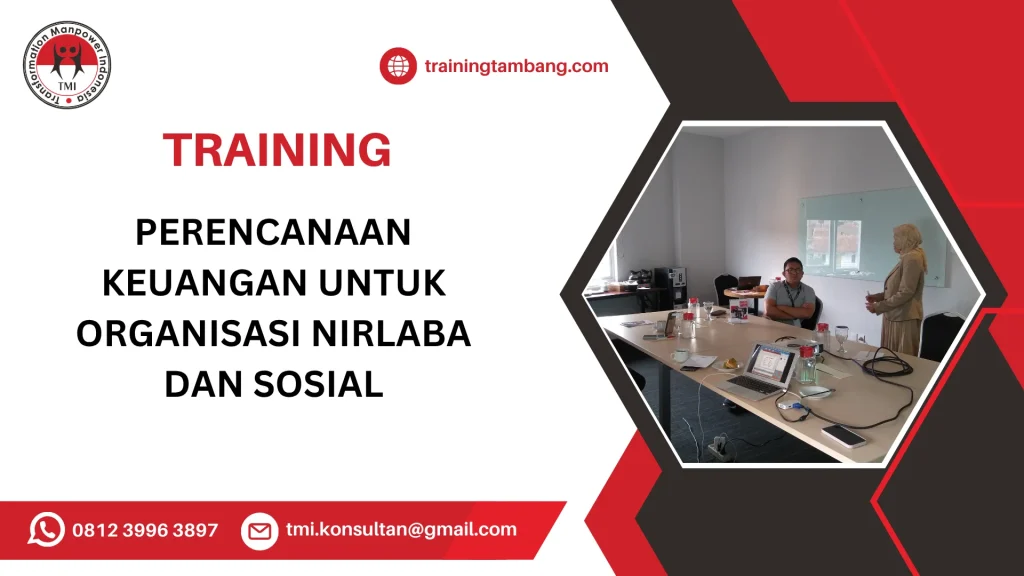 Transformation Manpower Indonesia
TMI

trainingtambang.com

TRAINING

PERENCANAAN KEUANGAN UNTUK ORGANISASI NIRLABA DAN SOSIAL

0812 3996 3897

tmi.konsultan@gmail.com